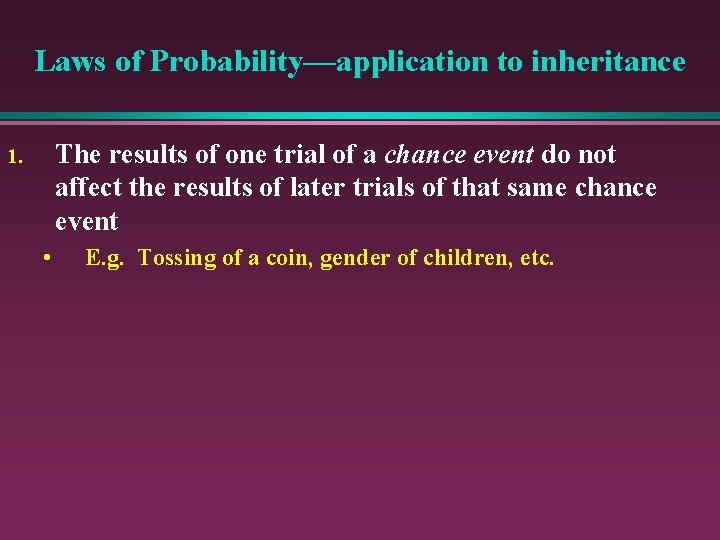 Laws of Probability—application to inheritance

1. The results of one trial of a chance event do not affect the results of later trials of that same chance event

• E.g. Tossing of a coin, gender of children, etc.